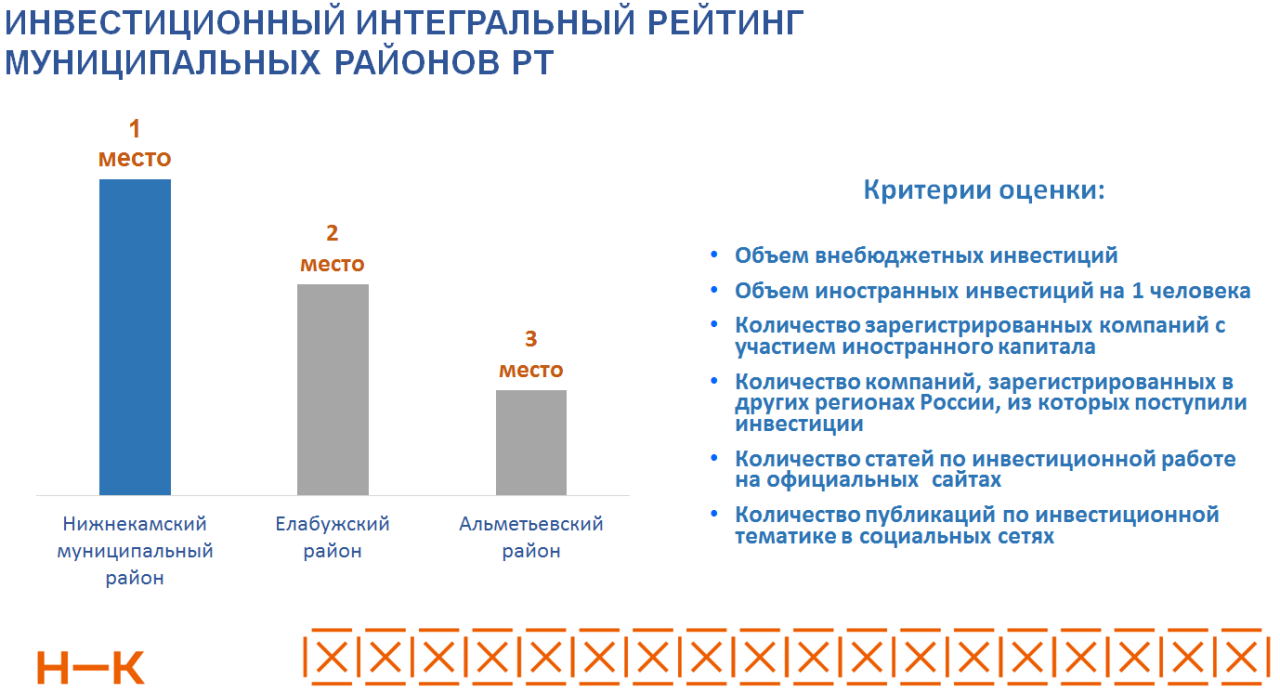 ИНВЕСТИЦИОННЫЙ ИНТЕГРАЛЬНЫЙ РЕЙТИНГ МУНИЦИПАЛЬНЫХ РАЙОНОВ РТ

1 место

2 место

3 место

Нижнекамский муниципальный район

Елабужский район

Альметьевский район

Критерии оценки:

• Объем внебюджетных инвестиций
• Объем иностранных инвестиций на 1 человека
• Количество зарегистрированных компаний с участием иностранного капитала
• Количество компаний, зарегистрированных в других регионах России, из которых поступили инвестиции
• Количество статей по инвестиционной работе на официальных сайтах
• Количество публикаций по инвестиционной тематике в социальных сетях

Н—К